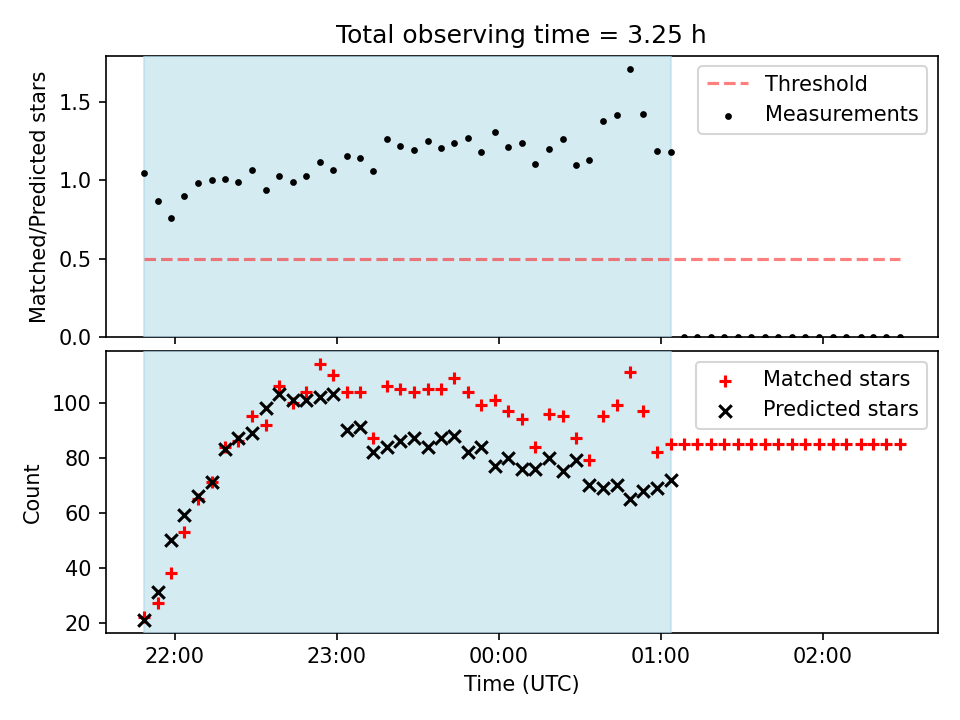 Total observing time = 3.25 h

Matched/Predicted stars

1.5
1.0
0.5
0.0

Threshold
Measurements

Count

100
80
60
40
20

Matched stars
Predicted stars

22:00
23:00
00:00
01:00
02:00

Time (UTC)